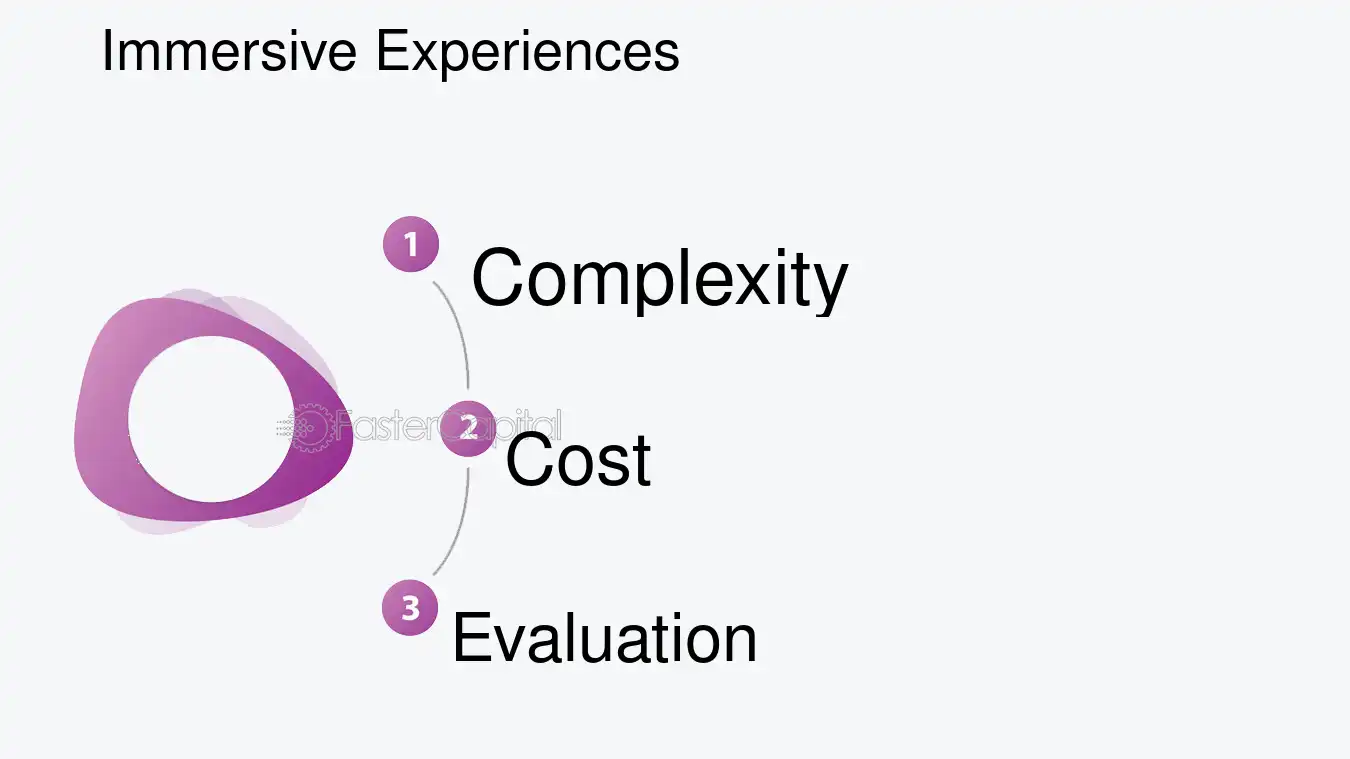 Immersive Experiences

1 Complexity

2 Cost

3 Evaluation

FasterCapital